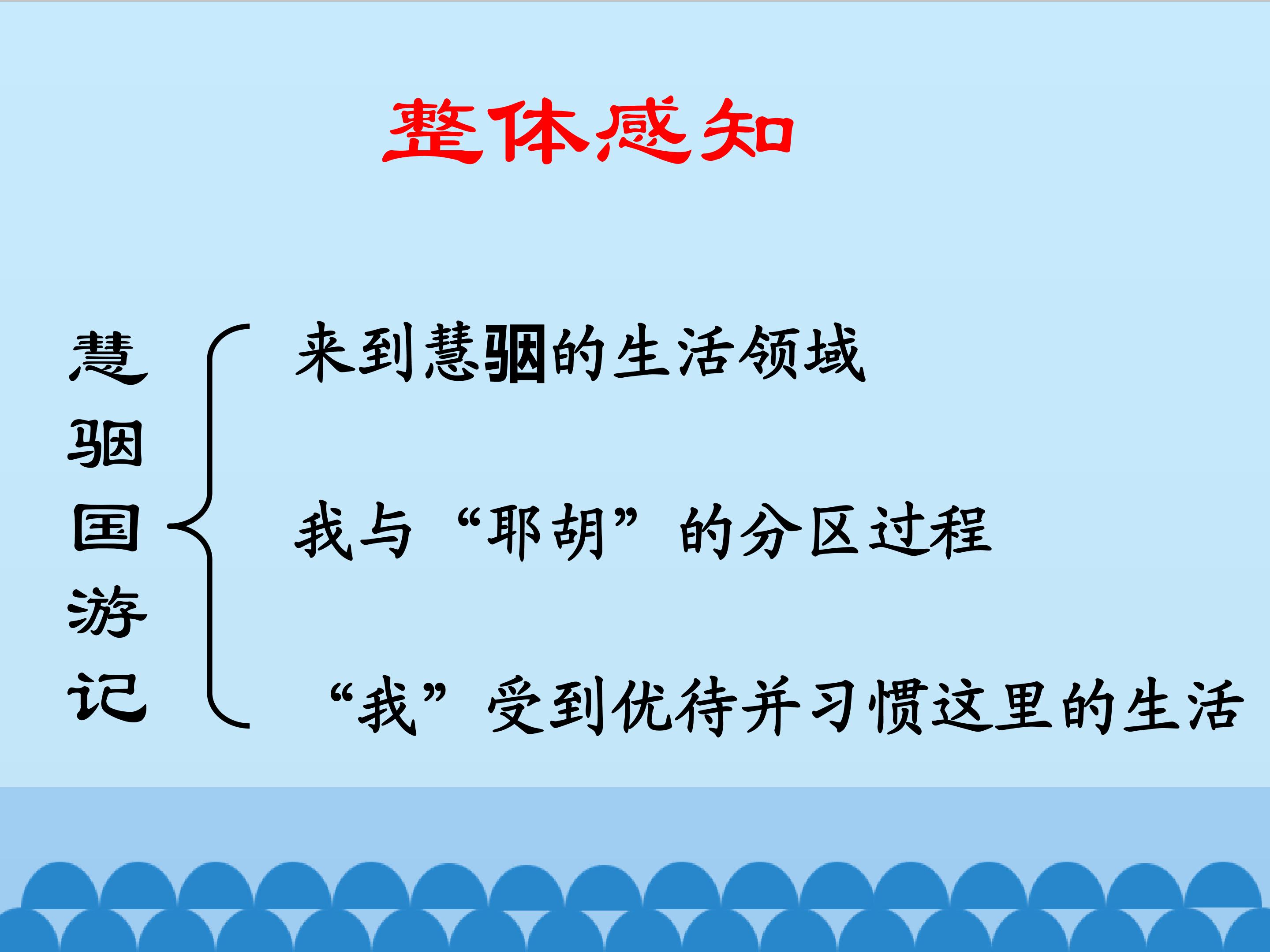 整体感知

慧骃国游记

来到慧骃的生活领域

我与“耶胡”的分区过程

“我”受到优待并习惯这里的生活